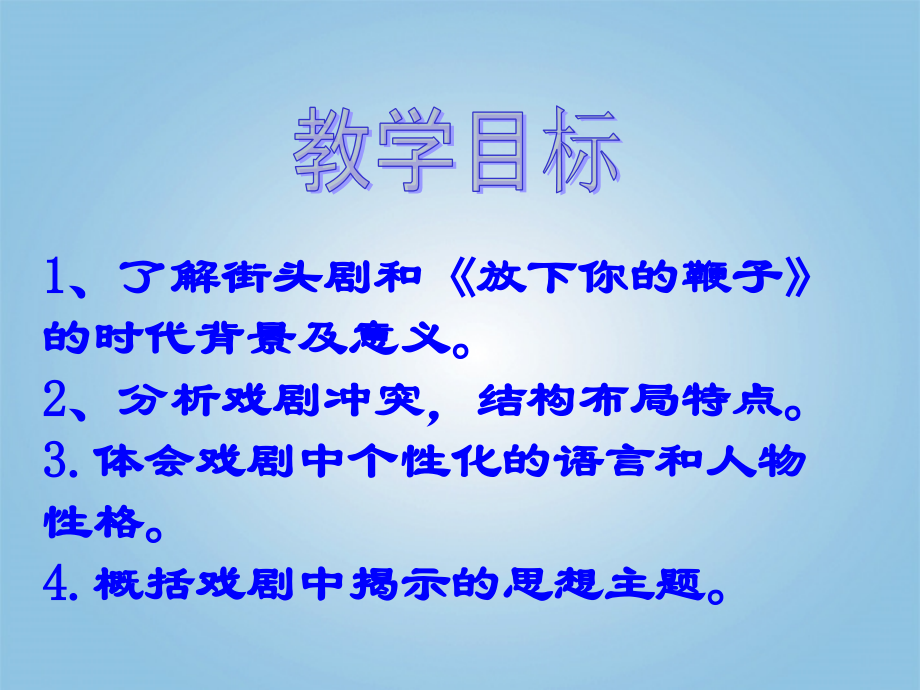 教学目标

1、了解街头剧和《放下你的鞭子》的时代背景及意义。

2、分析戏剧冲突，结构布局特点。

3.体会戏剧中个性化的语言和人物性格。

4.概括戏剧中揭示的思想主题。